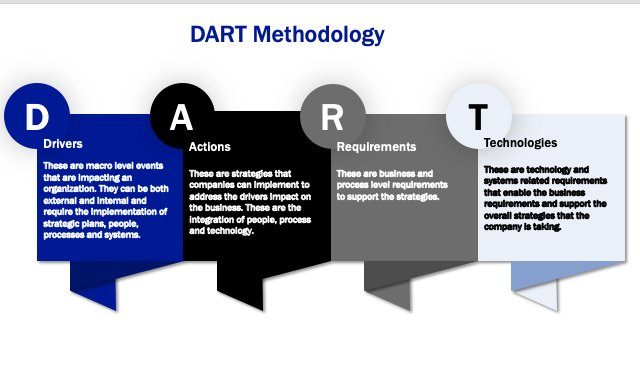 DART Methodology

D

Drivers

These are macro level events that are impacting an organization. They can be both external and internal and require the implementation of strategic plans, people, processes and systems.

A

Actions

These are strategies that companies can implement to address the drivers impact on the business. These are the integration of people, process and technology.

R

Requirements

These are business and process level requirements to support the strategies.

T

Technologies

These are technology and systems related requirements that enable the business requirements and support the overall strategies that the company is taking.